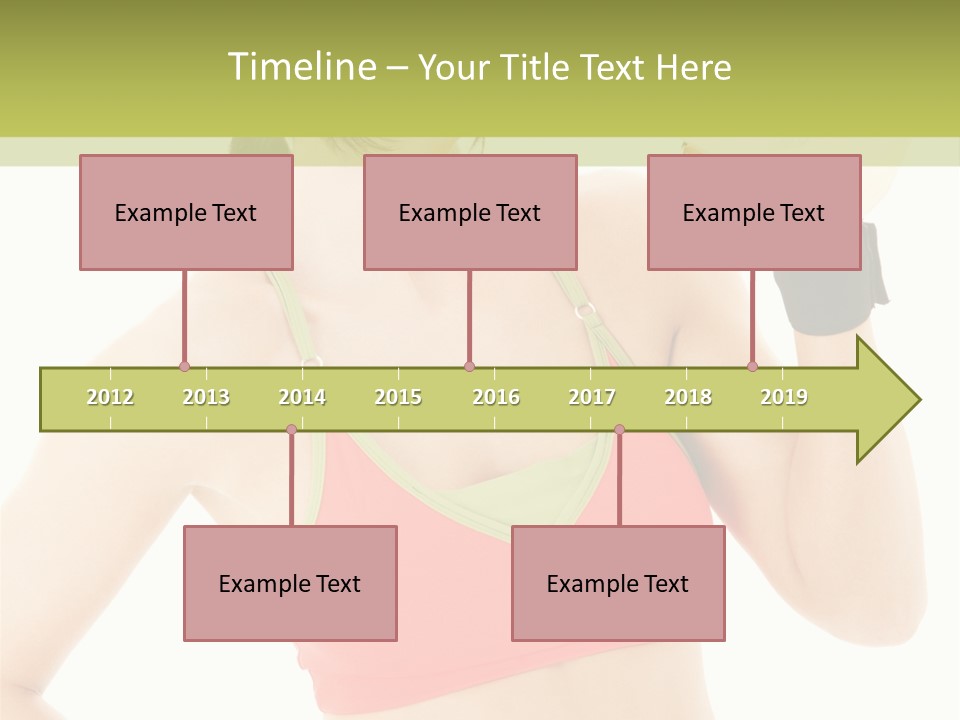 Timeline – Your Title Text Here

Example Text

Example Text

Example Text

2012 2013 2014 2015 2016 2017 2018 2019

Example Text

Example Text